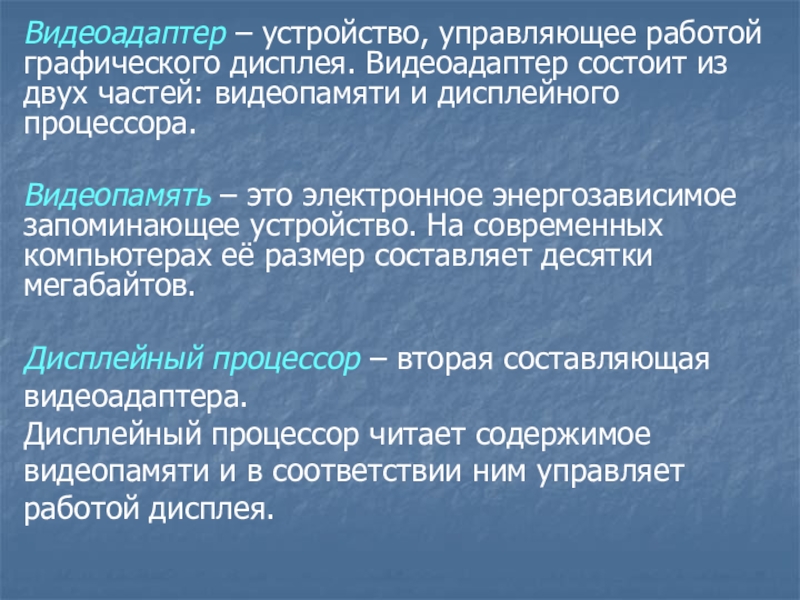 Видеоадаптер – устройство, управляющее работой графического дисплея. Видеоадаптер состоит из двух частей: видеопамяти и дисплейного процессора.

Видеопамять – это электронное энергозависимое запоминающее устройство. На современных компьютерах её размер составляет десятки мегабайтов.

Дисплейный процессор – вторая составляющая видеоадаптера.
Дисплейный процессор читает содержимое видеопамяти и в соответствии ним управляет работой дисплея.